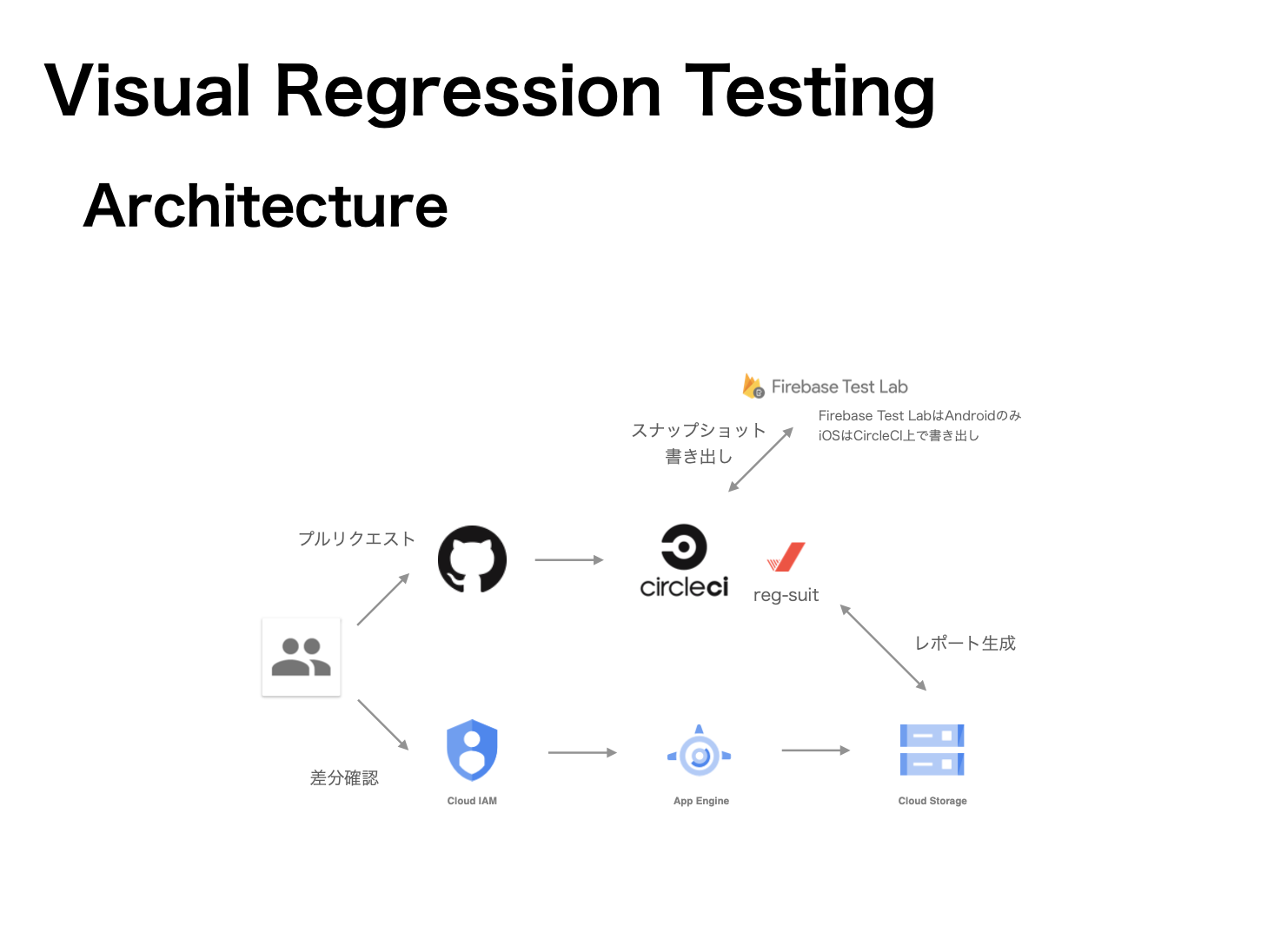 Visual Regression Testing

Architecture

Firebase Test Lab

Firebase Test LabはAndroidのみ
iOSはCircleCI上で書き出し

スナップショット
書き出し

プルリクエスト

circleci

reg-suit

レポート生成

差分確認

Cloud IAM

App Engine

Cloud Storage